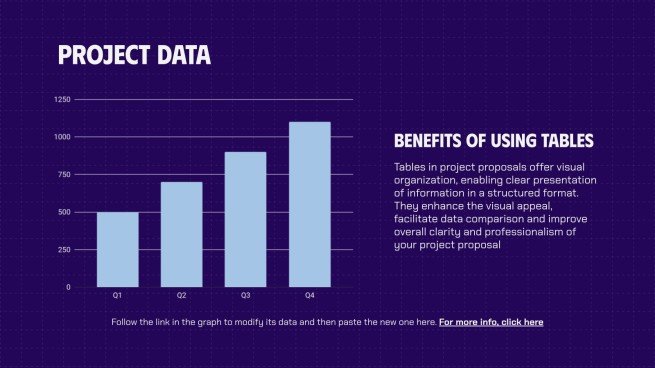 PROJECT DATA

1250
1000
750
500
250
0

Q1 Q2 Q3 Q4

BENEFITS OF USING TABLES

Tables in project proposals offer visual organization, enabling clear presentation of information in a structured format. They enhance the visual appeal, facilitate data comparison and improve overall clarity and professionalism of your project proposal

Follow the link in the graph to modify its data and then paste the new one here. For more info, click here